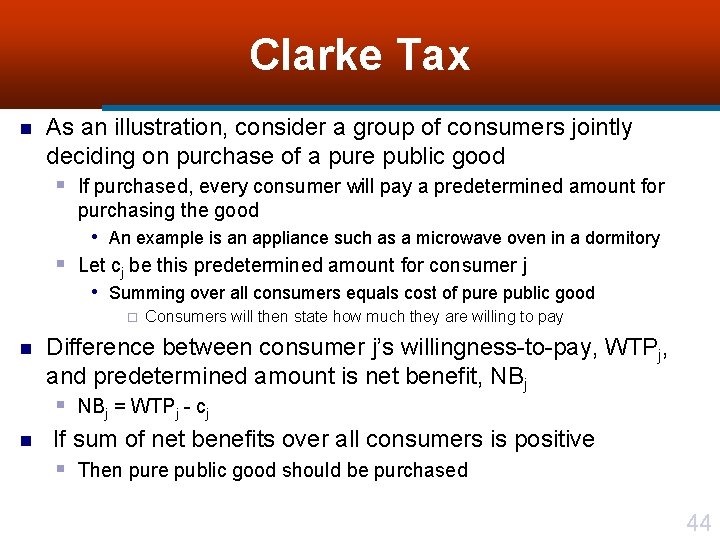 Clarke Tax

As an illustration, consider a group of consumers jointly deciding on purchase of a pure public good

If purchased, every consumer will pay a predetermined amount for purchasing the good

An example is an appliance such as a microwave oven in a dormitory

Let $c_j$ be this predetermined amount for consumer j

Summing over all consumers equals cost of pure public good

Consumers will then state how much they are willing to pay

Difference between consumer j's willingness-to-pay, $WTP_j$, and predetermined amount is net benefit, $NB_j$

$NB_j = WTP_j - c_j$

If sum of net benefits over all consumers is positive

Then pure public good should be purchased

44